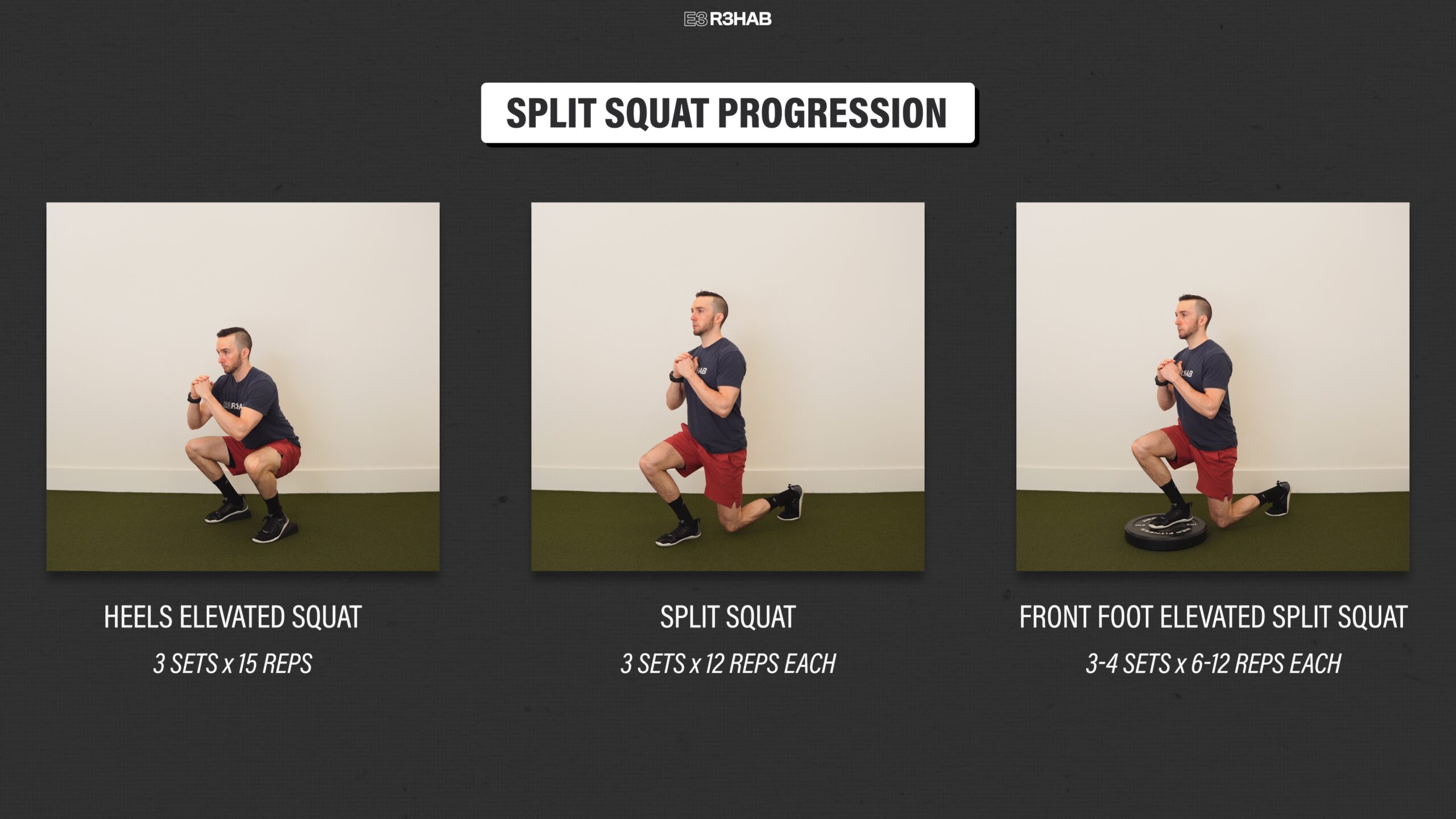 E3 R3HAB

SPLIT SQUAT PROGRESSION

HEELS ELEVATED SQUAT
3 SETS x 15 REPS

SPLIT SQUAT
3 SETS x 12 REPS EACH

FRONT FOOT ELEVATED SPLIT SQUAT
3-4 SETS x 6-12 REPS EACH